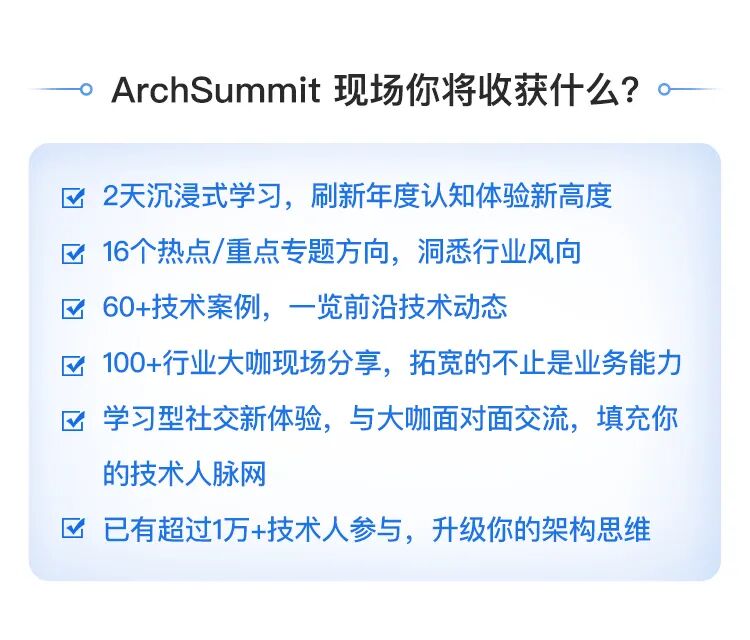 ArchSummit 现场你将收获什么?

☑ 2天沉浸式学习，刷新年度认知体验新高度

☑ 16个热点/重点专题方向，洞悉行业风向

☑ 60+技术案例，一览前沿技术动态

☑ 100+行业大咖现场分享，拓宽的不止是业务能力

☑ 学习型社交新体验，与大咖面对面交流，填充你的技术人脉网

☑ 已有超过1万+技术人参与，升级你的架构思维